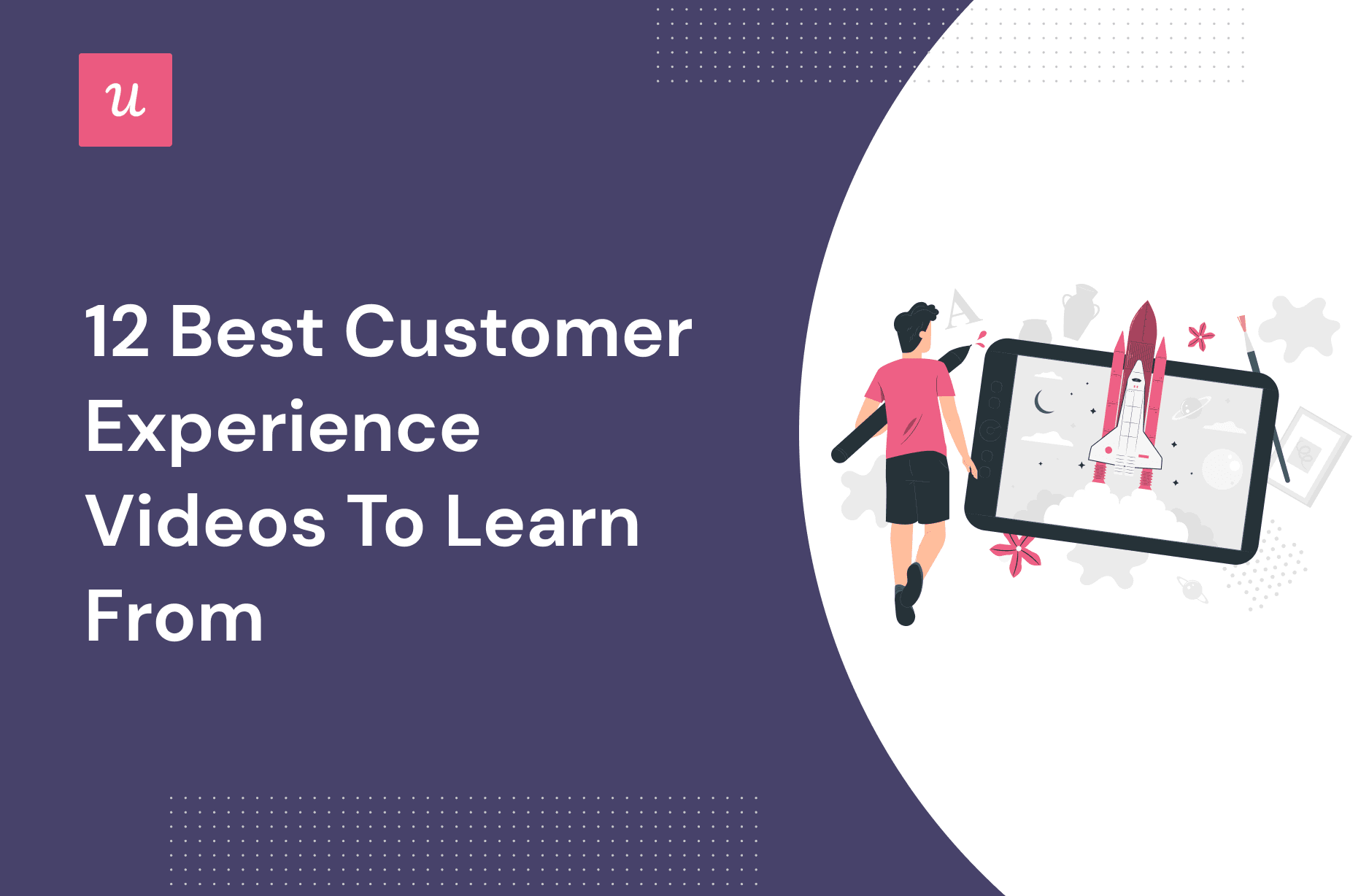 u

12 Best Customer Experience Videos To Learn From